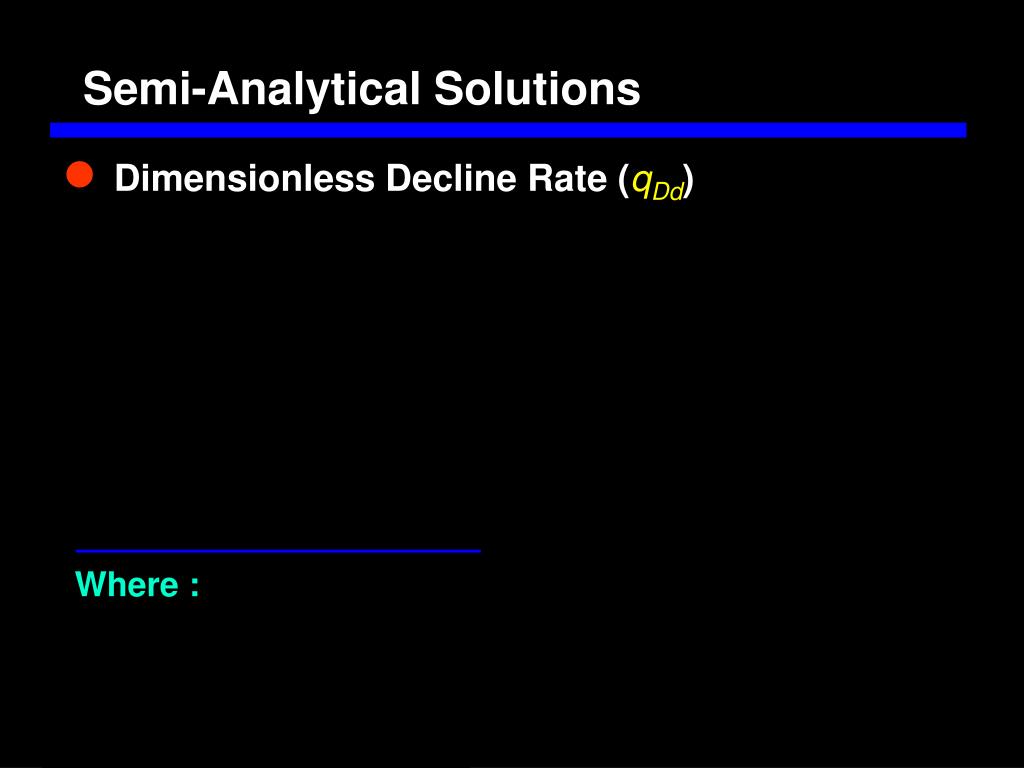 Semi-Analytical Solutions

Dimensionless Decline Rate ($q_{Dd}$)

Where :